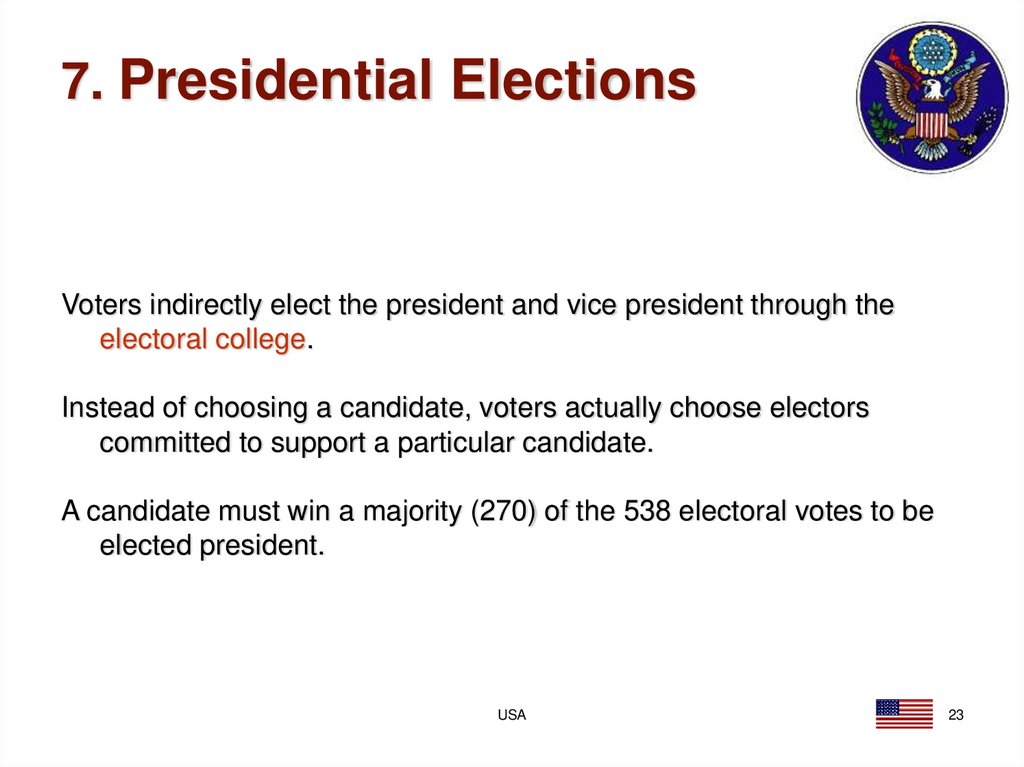 7. Presidential Elections

Voters indirectly elect the president and vice president through the electoral college.

Instead of choosing a candidate, voters actually choose electors committed to support a particular candidate.

A candidate must win a majority (270) of the 538 electoral votes to be elected president.

USA

23